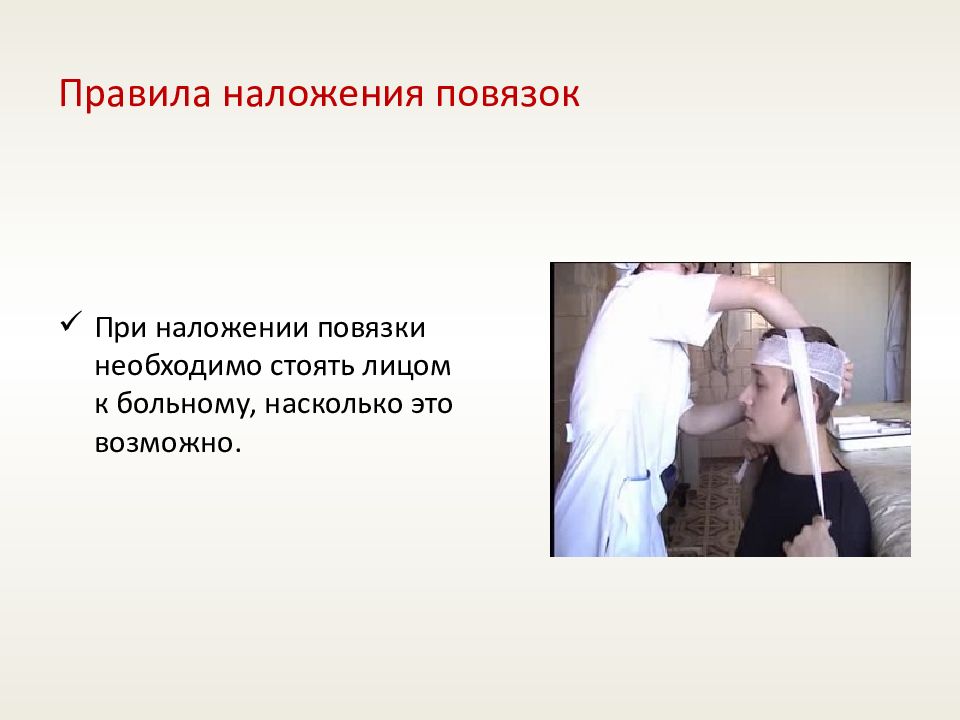 Правила наложения повязок

✓ При наложении повязки необходимо стоять лицом к больному, насколько это возможно.